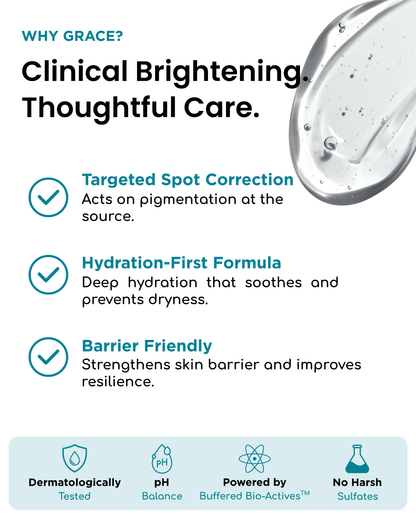 WHY GRACE?

Clinical Brightening. Thoughtful Care.

Targeted Spot Correction
Acts on pigmentation at the source.

Hydration-First Formula
Deep hydration that soothes and prevents dryness.

Barrier Friendly
Strengthens skin barrier and improves resilience.

pH

Dermatologically Tested

pH Balance

Powered by Buffered Bio-Actives™

No Harsh Sulfates